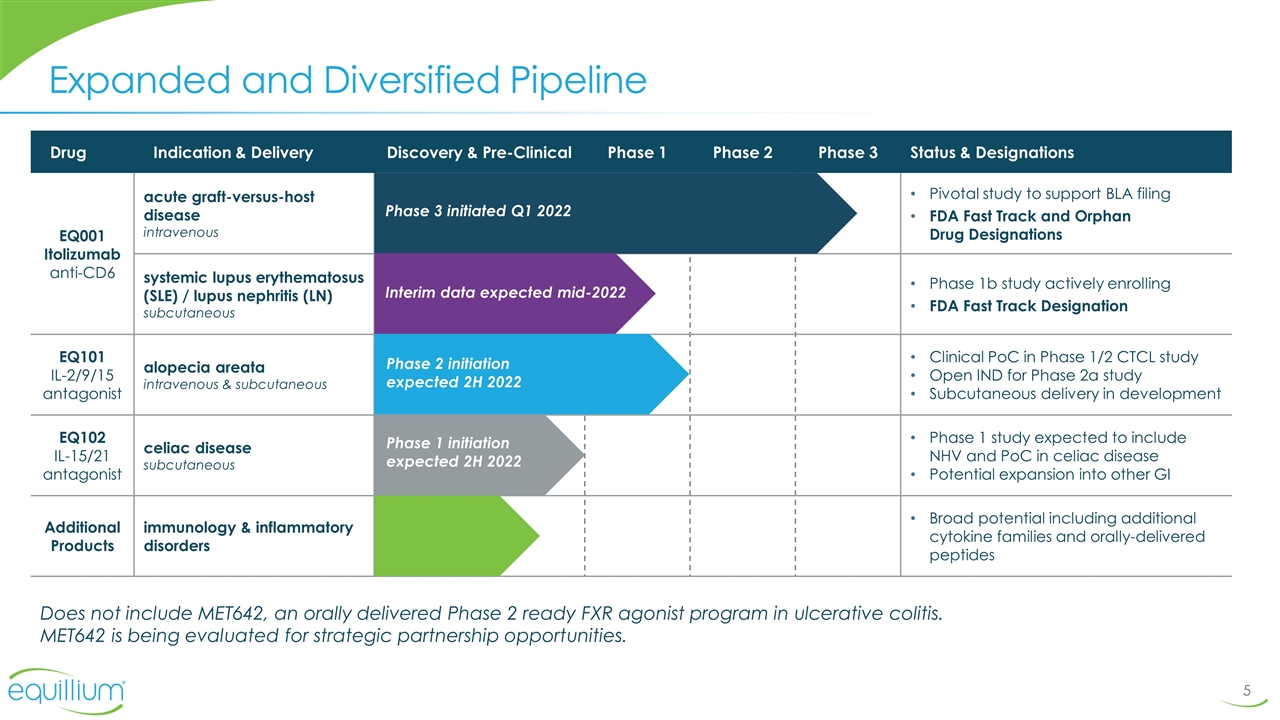 Expanded and Diversified Pipeline

| Drug | Indication & Delivery | Discovery & Pre-Clinical | Phase 1 | Phase 2 | Phase 3 | Status & Designations |
|---|---|---|---|---|---|---|
| EQ001 Itolizumab anti-CD6 | acute graft-versus-host disease intravenous | Phase 3 initiated Q1 2022 | | | | • Pivotal study to support BLA filing • FDA Fast Track and Orphan Drug Designations |
| | systemic lupus erythematosus (SLE) / lupus nephritis (LN) subcutaneous | Interim data expected mid-2022 | | | | • Phase 1b study actively enrolling • FDA Fast Track Designation |
| EQ101 IL-2/9/15 antagonist | alopecia areata intravenous & subcutaneous | Phase 2 initiation expected 2H 2022 | | | | • Clinical PoC in Phase 1/2 CTCL study • Open IND for Phase 2a study • Subcutaneous delivery in development |
| EQ102 IL-15/21 antagonist | celiac disease subcutaneous | Phase 1 initiation expected 2H 2022 | | | | • Phase 1 study expected to include NHV and PoC in celiac disease • Potential expansion into other GI |
| Additional Products | immunology & inflammatory disorders | | | | | • Broad potential including additional cytokine families and orally-delivered peptides |

Does not include MET642, an orally delivered Phase 2 ready FXR agonist program in ulcerative colitis. MET642 is being evaluated for strategic partnership opportunities.

equillium

5